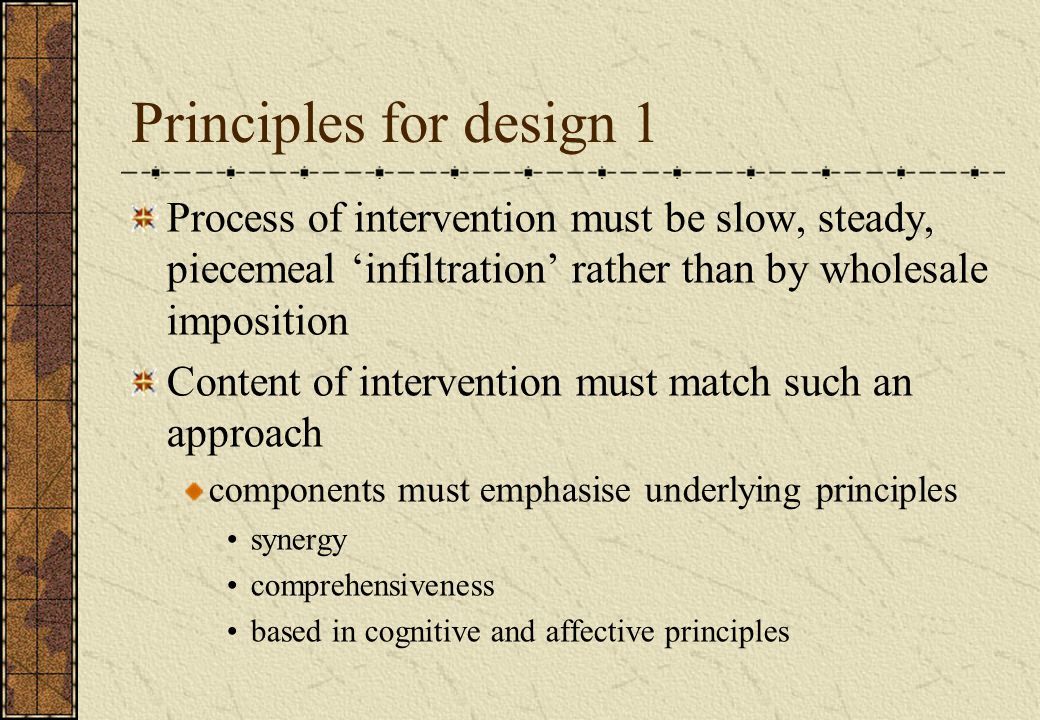 Principles for design 1

Process of intervention must be slow, steady, piecemeal ‘infiltration’ rather than by wholesale imposition

Content of intervention must match such an approach

components must emphasise underlying principles

• synergy

• comprehensiveness

• based in cognitive and affective principles